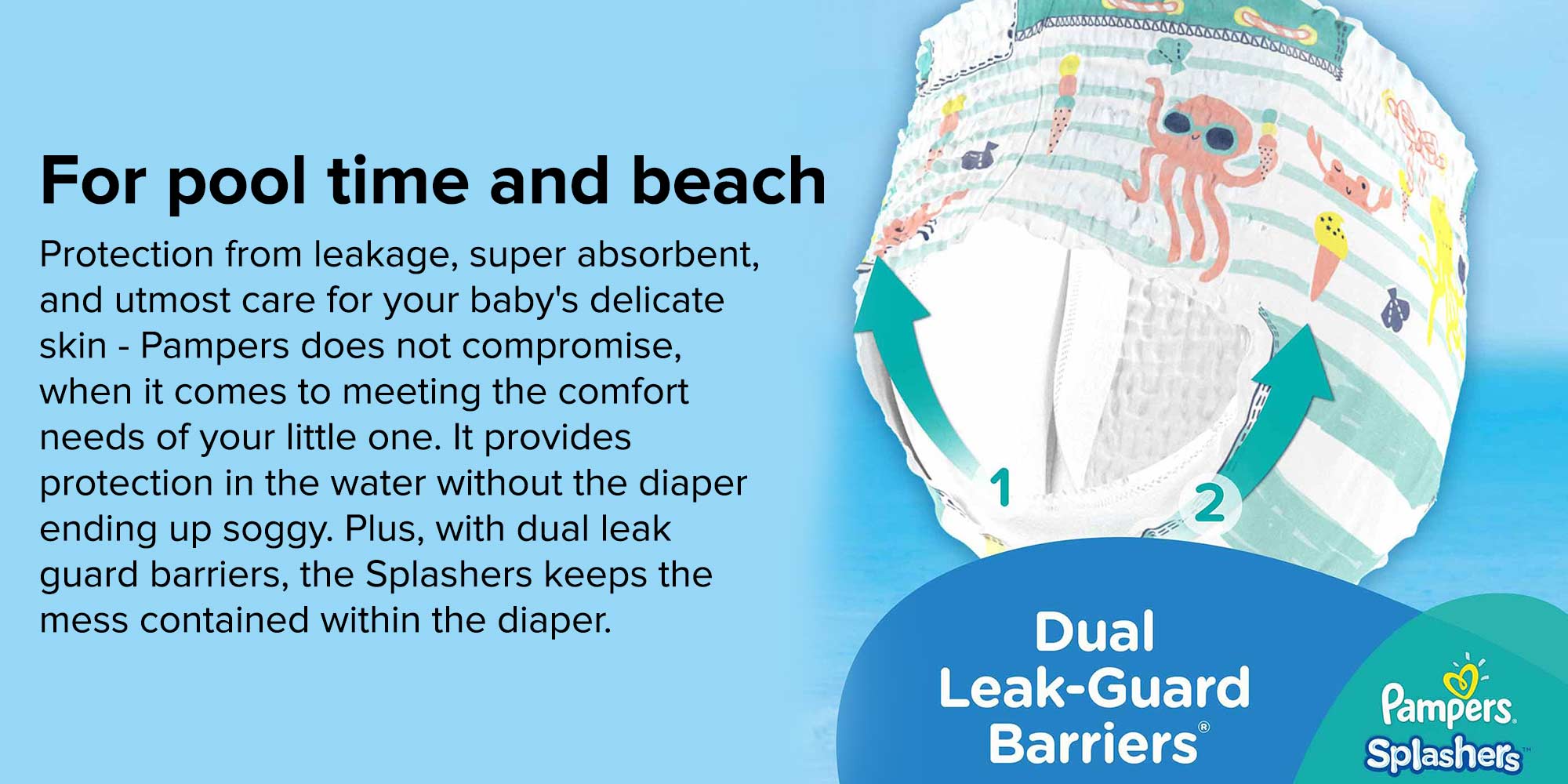 For pool time and beach

Protection from leakage, super absorbent, and utmost care for your baby's delicate skin - Pampers does not compromise, when it comes to meeting the comfort needs of your little one. It provides protection in the water without the diaper ending up soggy. Plus, with dual leak guard barriers, the Splashers keeps the mess contained within the diaper.

1

2

Dual Leak-Guard Barriers®

Pampers.
Splashers™